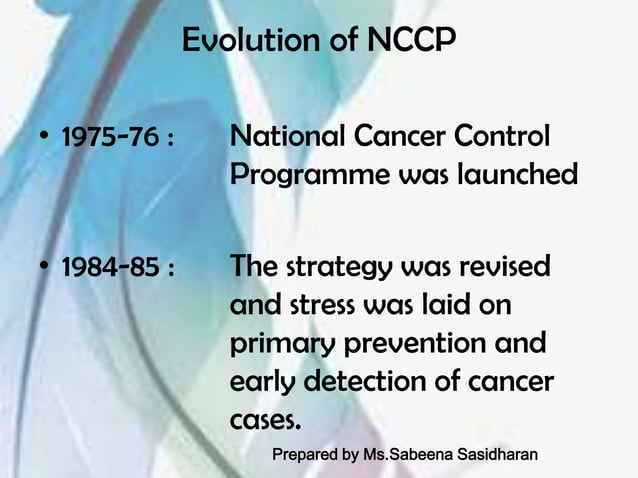 Evolution of NCCP

• 1975-76 : National Cancer Control Programme was launched

• 1984-85 : The strategy was revised and stress was laid on primary prevention and early detection of cancer cases.

Prepared by Ms.Sabeena Sasidharan